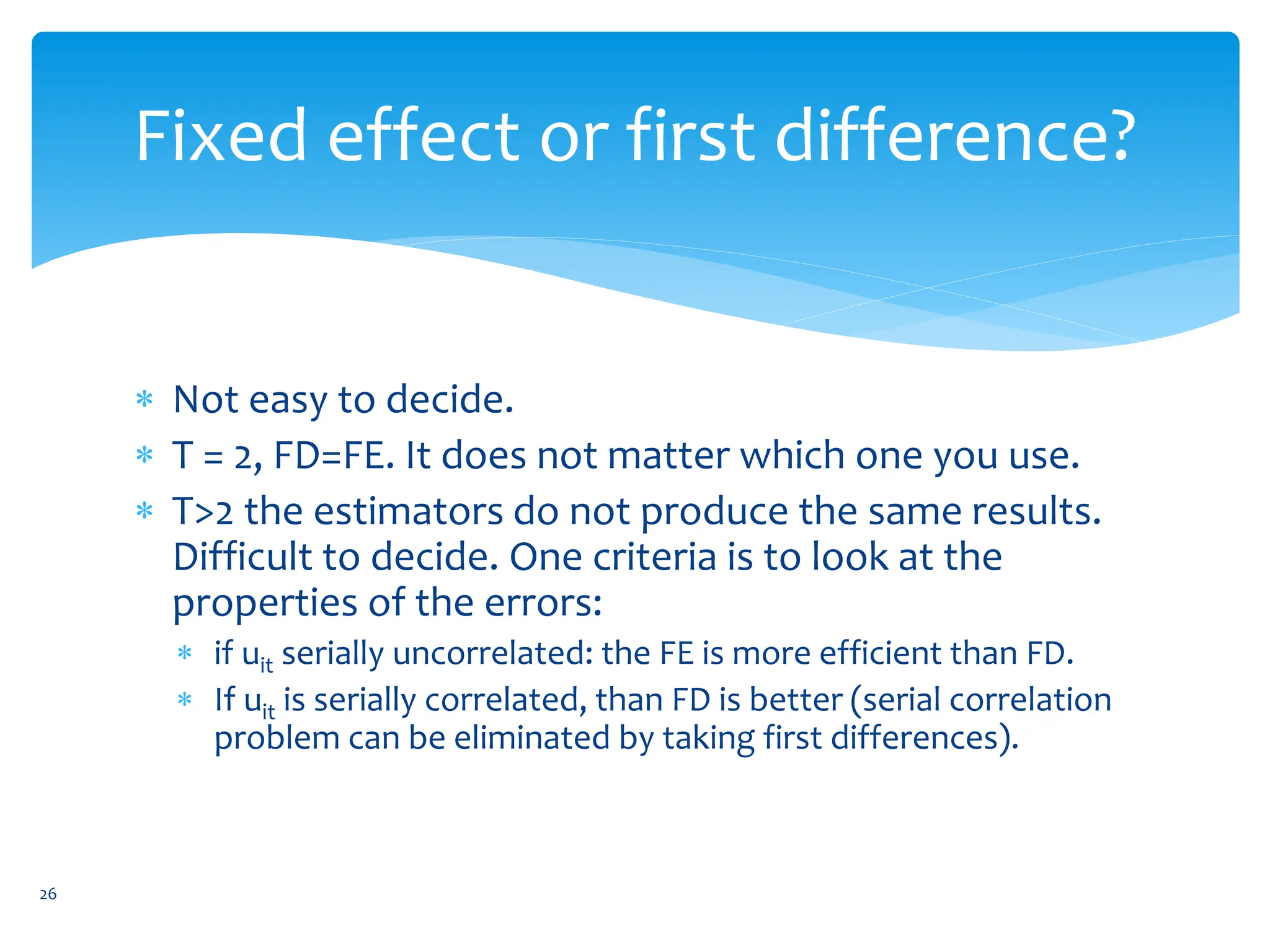 Fixed effect or first difference?

* Not easy to decide.
* T = 2, FD=FE. It does not matter which one you use.
* T>2 the estimators do not produce the same results. Difficult to decide. One criteria is to look at the properties of the errors:
  * if $u_{it}$ serially uncorrelated: the FE is more efficient than FD.
  * If $u_{it}$ is serially correlated, than FD is better (serial correlation problem can be eliminated by taking first differences).

26